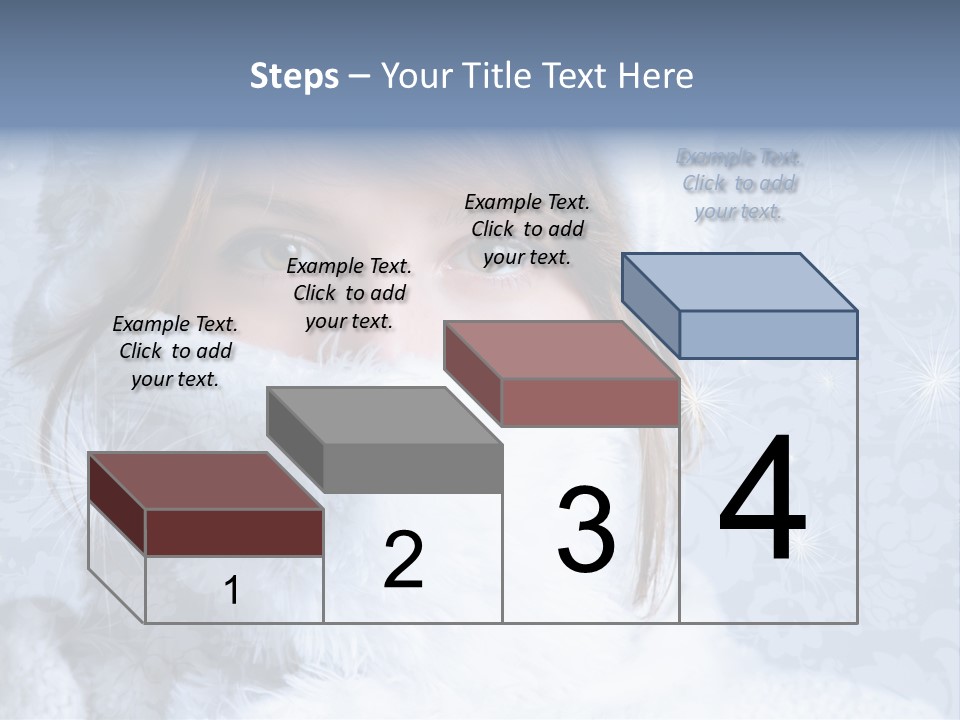 Steps – Your Title Text Here

Example Text. Click to add your text.

Example Text. Click to add your text.

Example Text. Click to add your text.

Example Text. Click to add your text.

1

2

3

4